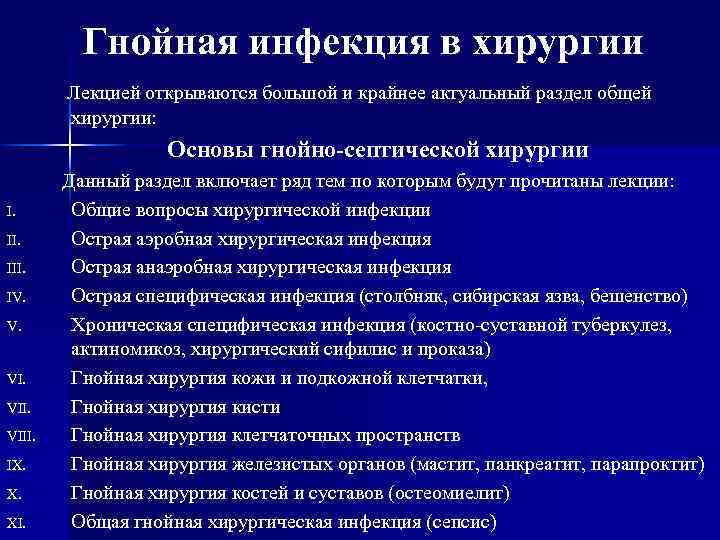 Гнойная инфекция в хирургии

Лекцией открываются большой и крайнее актуальный раздел общей хирургии:

Основы гнойно-септической хирургии

Данный раздел включает ряд тем по которым будут прочитаны лекции:

I. Общие вопросы хирургической инфекции
II. Острая аэробная хирургическая инфекция
III. Острая анаэробная хирургическая инфекция
IV. Острая специфическая инфекция (столбняк, сибирская язва, бешенство)
V. Хроническая специфическая инфекция (костно-суставной туберкулез, актиномикоз, хирургический сифилис и проказа)
VI. Гнойная хирургия кожи и подкожной клетчатки,
VII. Гнойная хирургия кисти
VIII. Гнойная хирургия клетчаточных пространств
IX. Гнойная хирургия железистых органов (мастит, панкреатит, парапроктит)
X. Гнойная хирургия костей и суставов (остеомиелит)
XI. Общая гнойная хирургическая инфекция (сепсис)